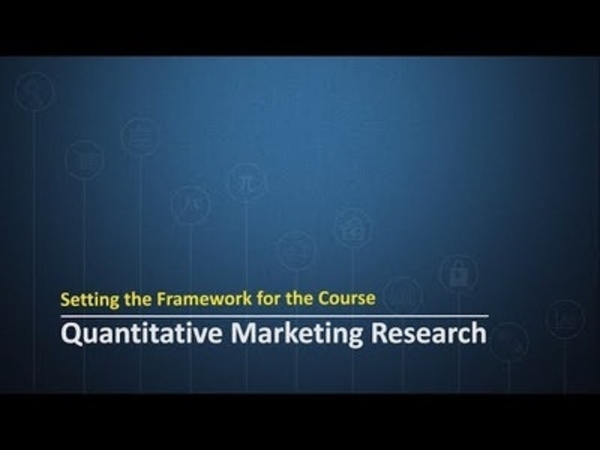 Setting the Framework for the Course

Quantitative Marketing Research